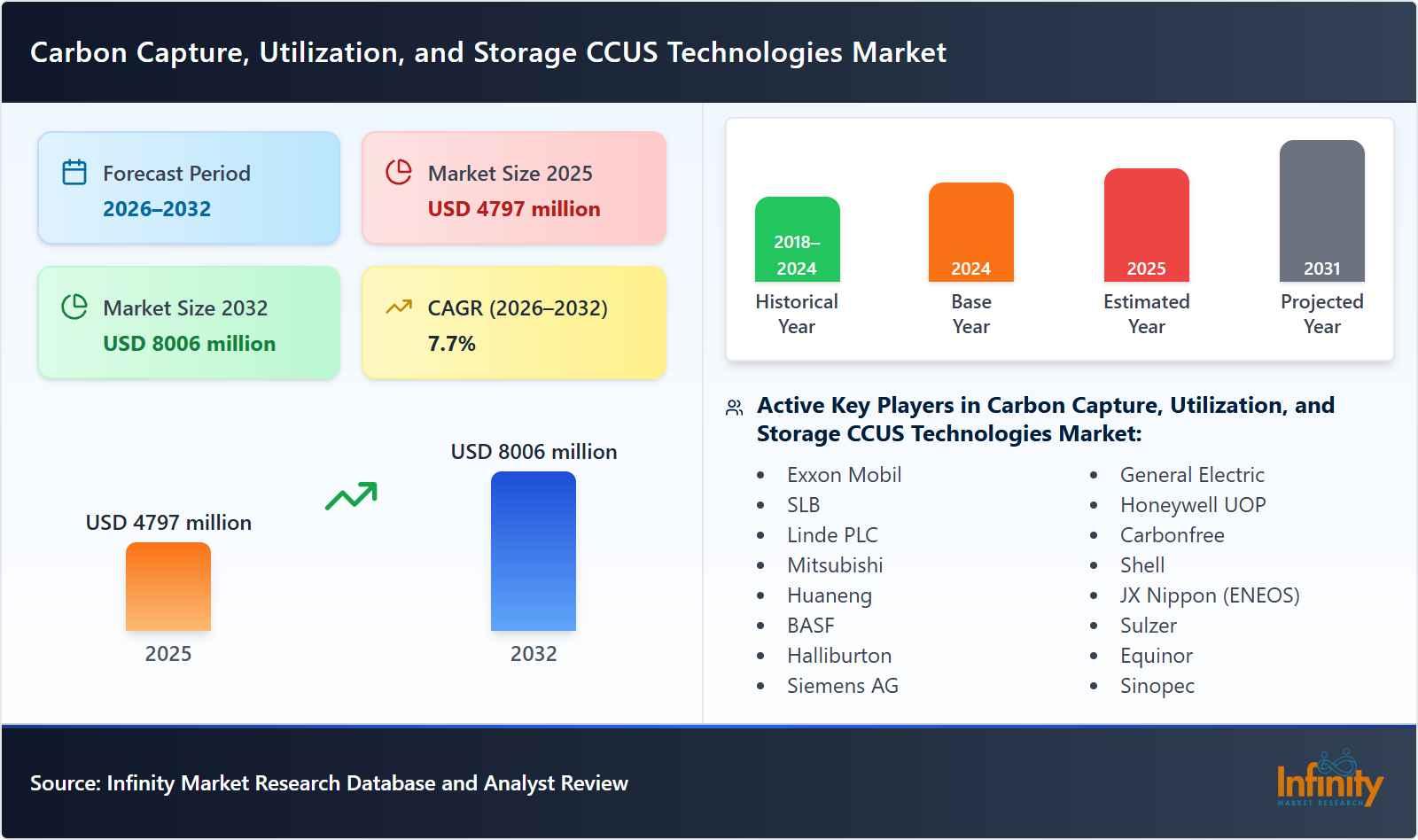 Carbon Capture, Utilization, and Storage CCUS Technologies Market

Forecast Period
2026–2032

Market Size 2025
USD 4797 million

Market Size 2032
USD 8006 million

CAGR (2026–2032)
7.7%

USD 4797 million
2025

USD 8006 million
2032

2018–2024
Historical Year

2024
Base Year

2025
Estimated Year

2031
Projected Year

Active Key Players in Carbon Capture, Utilization, and Storage CCUS Technologies Market:

- Exxon Mobil
- SLB
- Linde PLC
- Mitsubishi
- Huaneng
- BASF
- Halliburton
- Siemens AG

- General Electric
- Honeywell UOP
- Carbonfree
- Shell
- JX Nippon (ENEOS)
- Sulzer
- Equinor
- Sinopec

Source: Infinity Market Research Database and Analyst Review

Infinity
MARKET RESEARCH